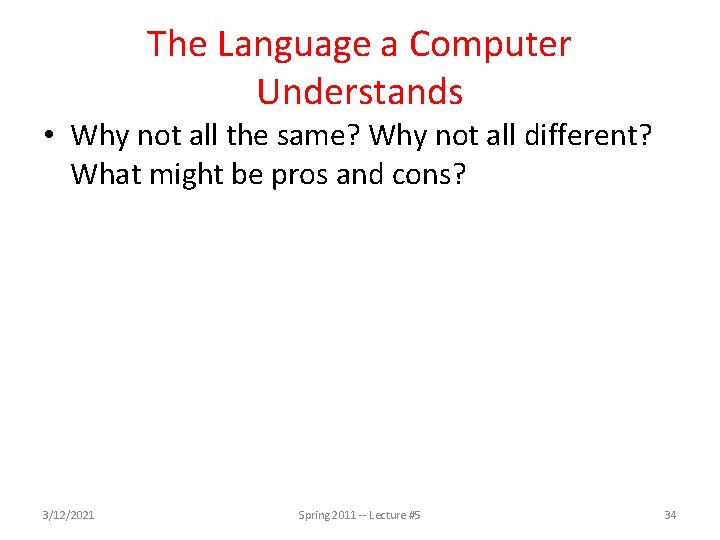 The Language a Computer Understands

• Why not all the same? Why not all different? What might be pros and cons?

3/12/2021

Spring 2011 -- Lecture #5

34